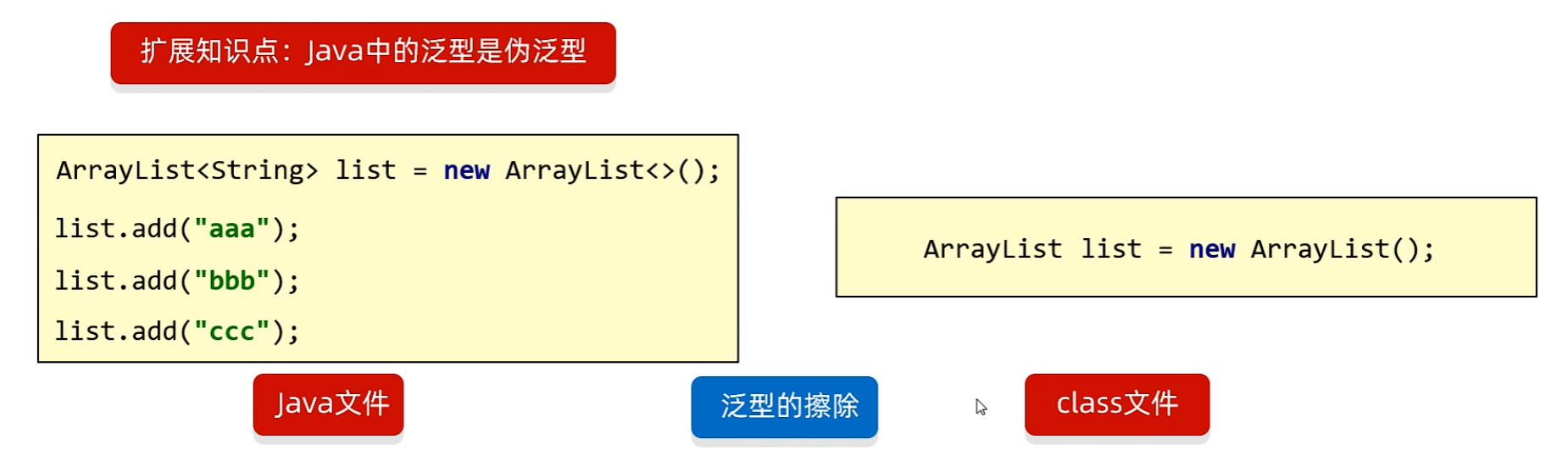 扩展知识点：Java中的泛型是伪泛型

ArrayList<String> list = new ArrayList<>();
list.add("aaa");
list.add("bbb");
list.add("ccc");

ArrayList list = new ArrayList();

Java文件

泛型的擦除

class文件